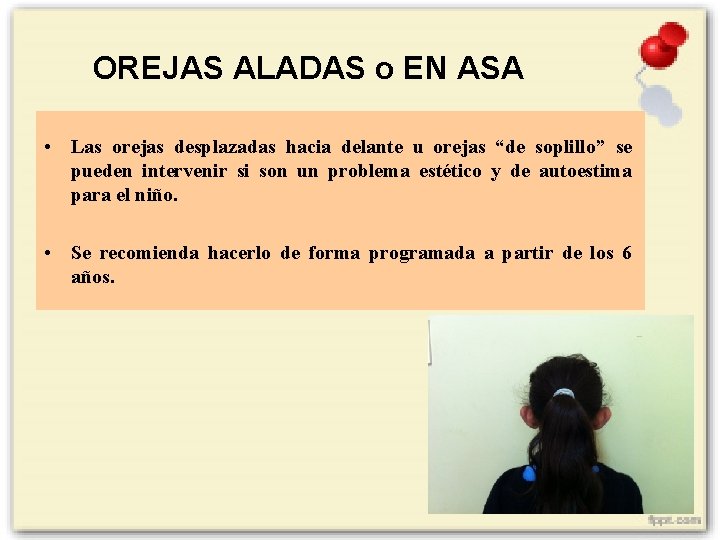 OREJAS ALADAS o EN ASA

• Las orejas desplazadas hacia delante u orejas “de soplillo” se pueden intervenir si son un problema estético y de autoestima para el niño.

• Se recomienda hacerlo de forma programada a partir de los 6 años.

fppt.com